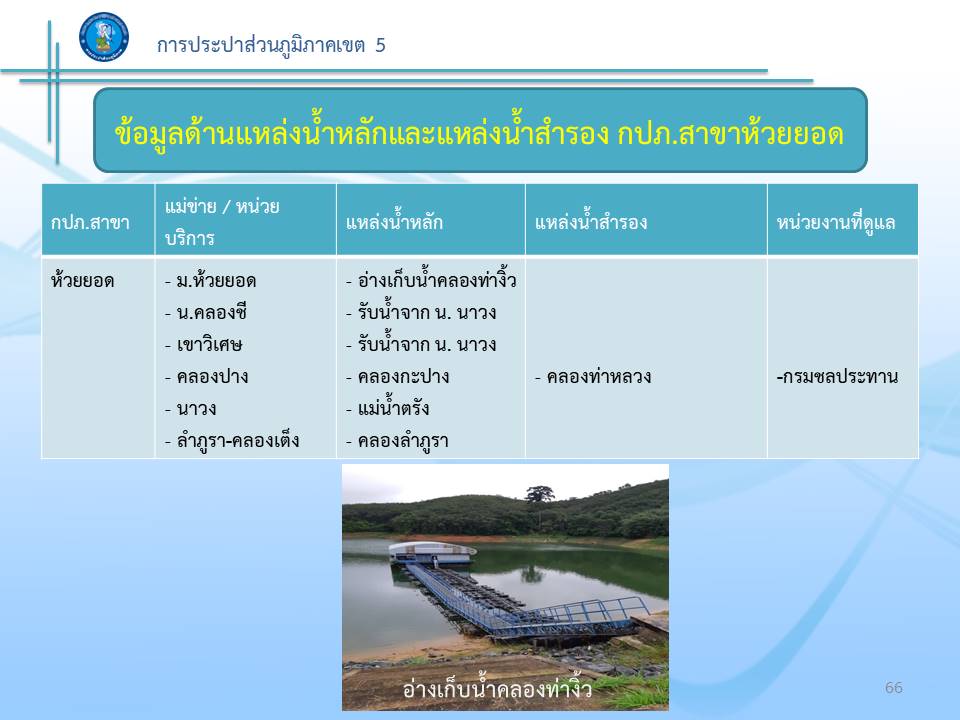 การประปาส่วนภูมิภาคเขต 5

ข้อมูลด้านแหล่งน้ำหลักและแหล่งน้ำสำรอง กปภ.สาขาห้วยยอด

| กปภ.สาขา | แม่ข่าย / หน่วยบริการ | แหล่งน้ำหลัก | แหล่งน้ำสำรอง | หน่วยงานที่ดูแล |
|---|---|---|---|---|
| ห้วยยอด | - ม.ห้วยยอด<br>- น.คลองชี<br>- เขาวิเศษ<br>- คลองปาง<br>- นาวง<br>- ลำภูรา-คลองเต็ง | - อ่างเก็บน้ำคลองท่างิ้ว<br>- รับน้ำจาก น. นาวง<br>- รับน้ำจาก น. นาวง<br>- คลองกะปาง<br>- แม่น้ำตรัง<br>- คลองลำภูรา | - คลองท่าหลวง | -กรมชลประทาน |

อ่างเก็บน้ำคลองท่างิ้ว

66